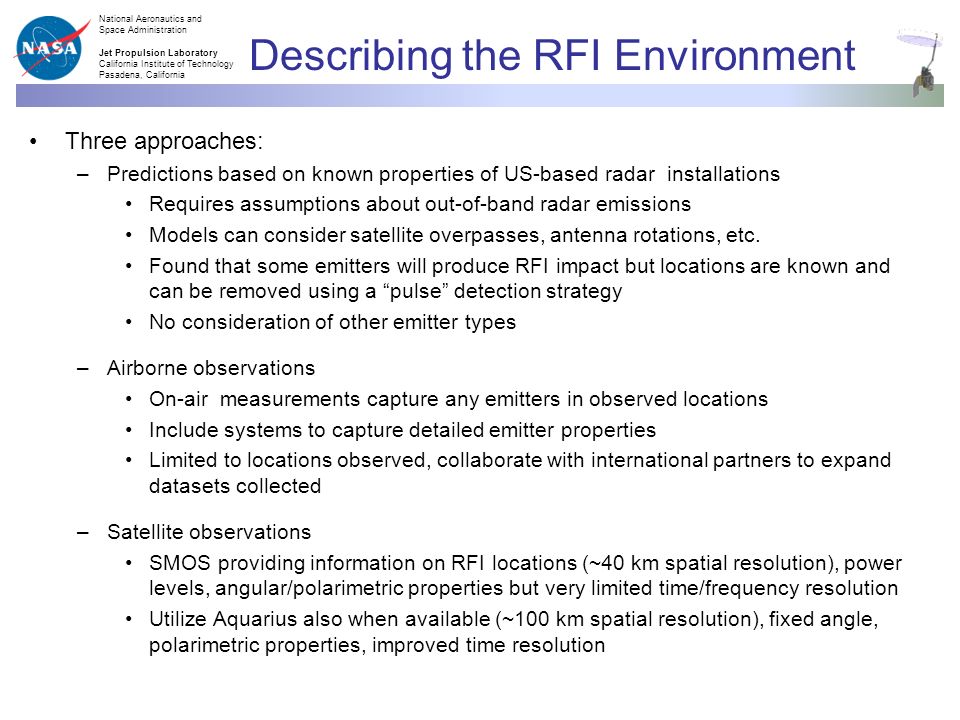 NASA

National Aeronautics and Space Administration

Jet Propulsion Laboratory
California Institute of Technology
Pasadena, California

Describing the RFI Environment

• Three approaches:
– Predictions based on known properties of US-based radar installations
• Requires assumptions about out-of-band radar emissions
• Models can consider satellite overpasses, antenna rotations, etc.
• Found that some emitters will produce RFI impact but locations are known and can be removed using a “pulse” detection strategy
• No consideration of other emitter types

– Airborne observations
• On-air measurements capture any emitters in observed locations
• Include systems to capture detailed emitter properties
• Limited to locations observed, collaborate with international partners to expand datasets collected

– Satellite observations
• SMOS providing information on RFI locations (~40 km spatial resolution), power levels, angular/polarimetric properties but very limited time/frequency resolution
• Utilize Aquarius also when available (~100 km spatial resolution), fixed angle, polarimetric properties, improved time resolution